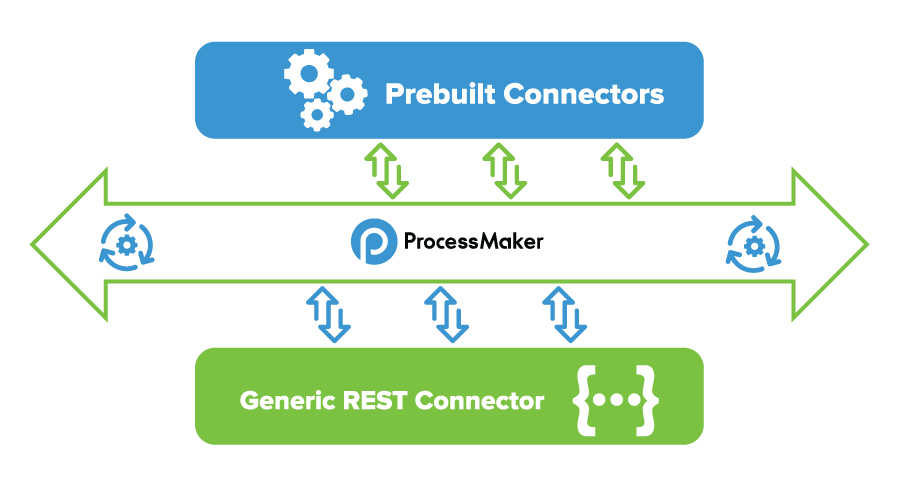 Prebuilt Connectors

ProcessMaker

Generic REST Connector

{•••}